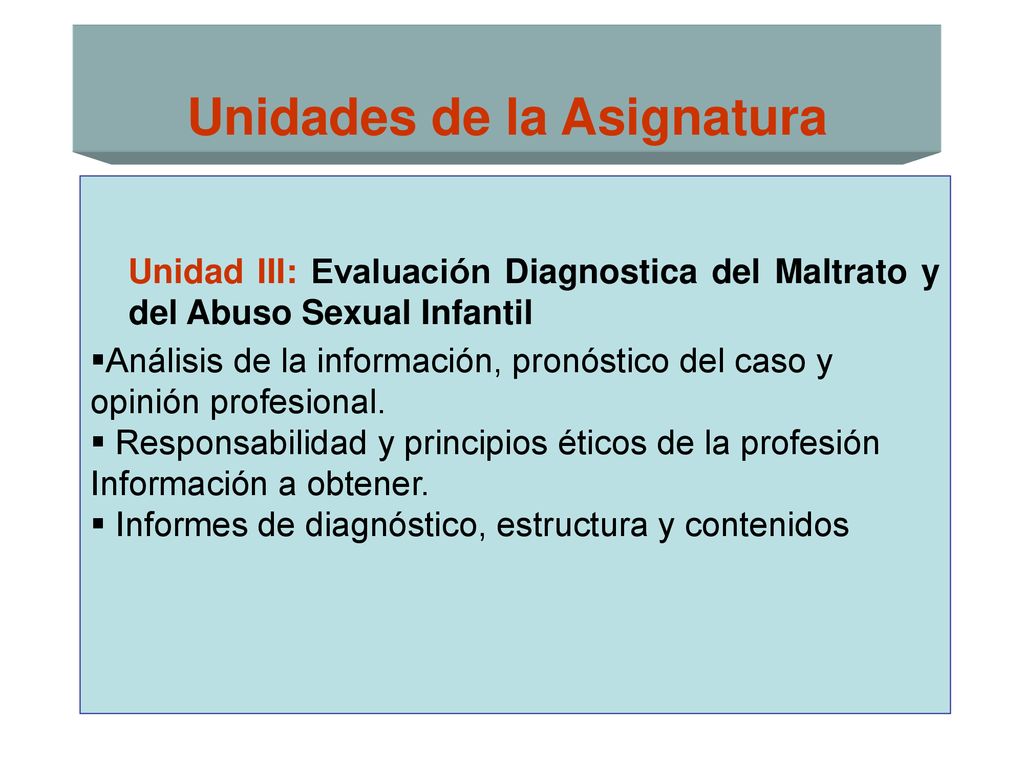 Unidades de la Asignatura

Unidad III: Evaluación Diagnostica del Maltrato y del Abuso Sexual Infantil

▪Análisis de la información, pronóstico del caso y opinión profesional.
▪ Responsabilidad y principios éticos de la profesión Información a obtener.
▪ Informes de diagnóstico, estructura y contenidos